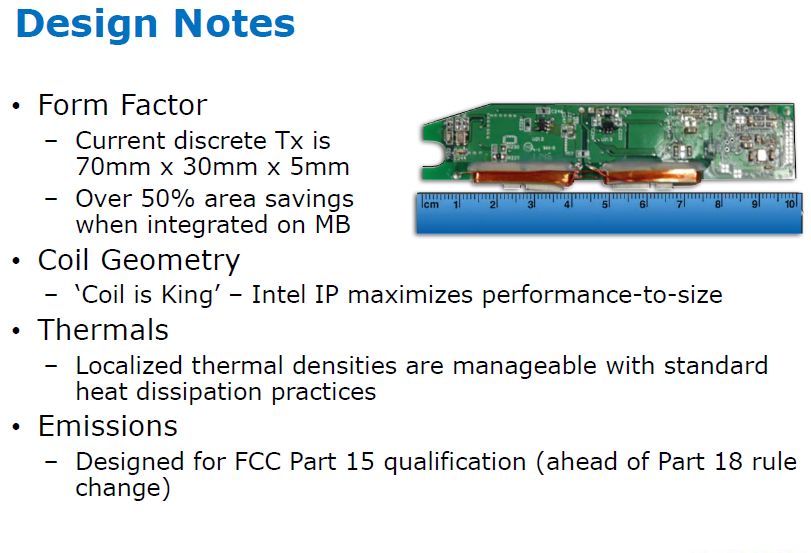 Design Notes

• Form Factor
 – Current discrete Tx is 70mm x 30mm x 5mm
 – Over 50% area savings when integrated on MB

cm 1 2 3 4 5 6 7 8 9 10

• Coil Geometry
 – 'Coil is King' – Intel IP maximizes performance-to-size
• Thermals
 – Localized thermal densities are manageable with standard heat dissipation practices
• Emissions
 – Designed for FCC Part 15 qualification (ahead of Part 18 rule change)